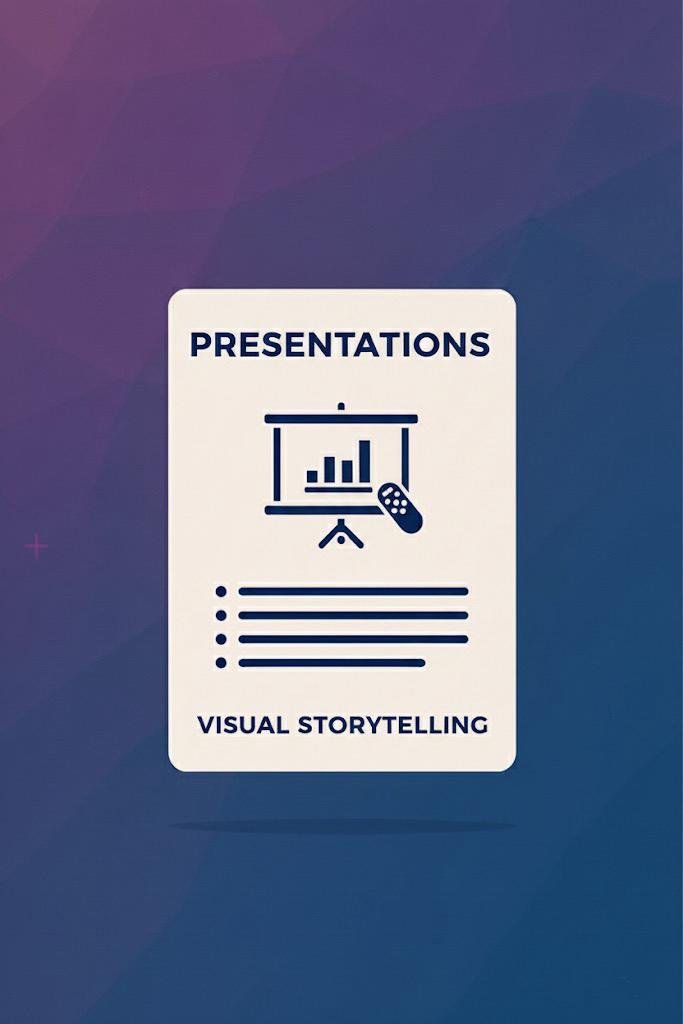 PRESENTATIONS

VISUAL STORYTELLING